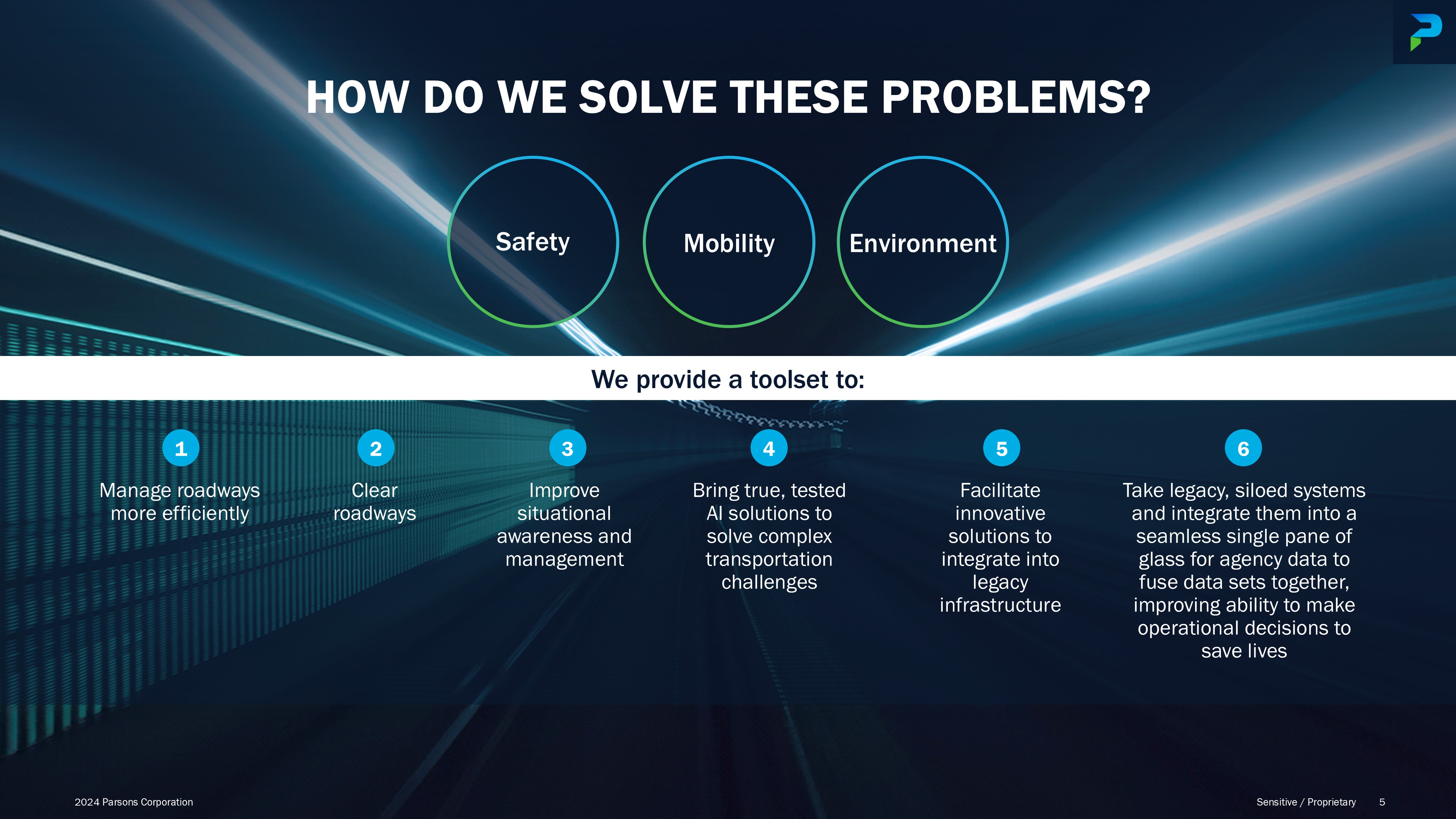 HOW DO WE SOLVE THESE PROBLEMS?

Safety

Mobility

Environment

We provide a toolset to:

1
Manage roadways more efficiently

2
Clear roadways

3
Improve situational awareness and management

4
Bring true, tested AI solutions to solve complex transportation challenges

5
Facilitate innovative solutions to integrate into legacy infrastructure

6
Take legacy, siloed systems and integrate them into a seamless single pane of glass for agency data to fuse data sets together, improving ability to make operational decisions to save lives

2024 Parsons Corporation

Sensitive / Proprietary 5